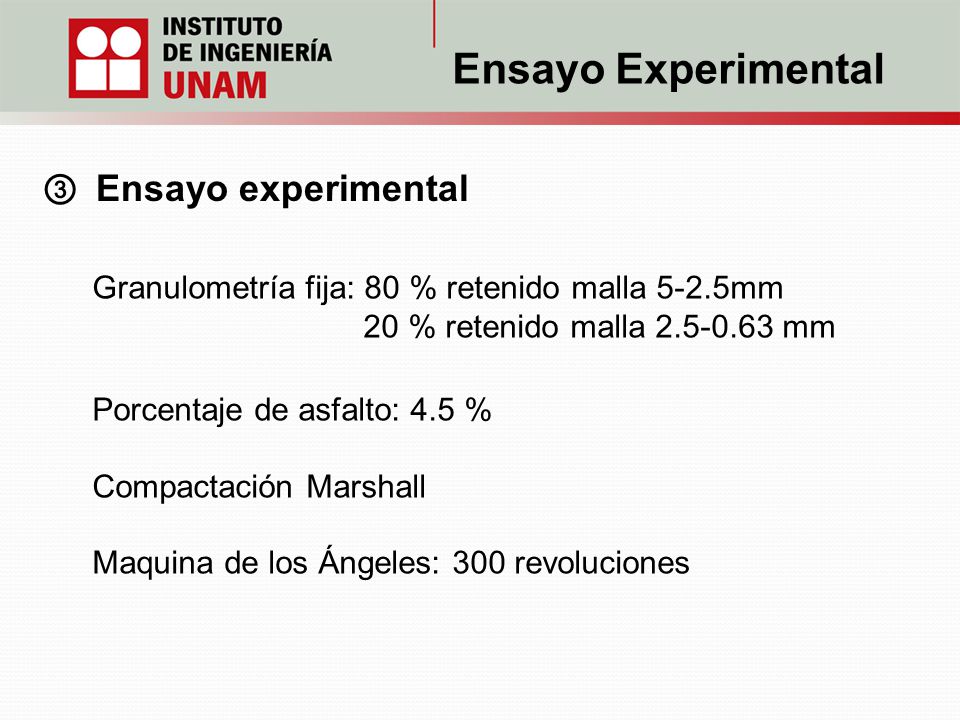 INSTITUTO
DE INGENIERÍA
UNAM

Ensayo Experimental

③ Ensayo experimental

Granulometría fija: 80 % retenido malla 5-2.5mm
20 % retenido malla 2.5-0.63 mm

Porcentaje de asfalto: 4.5 %

Compactación Marshall

Maquina de los Ángeles: 300 revoluciones